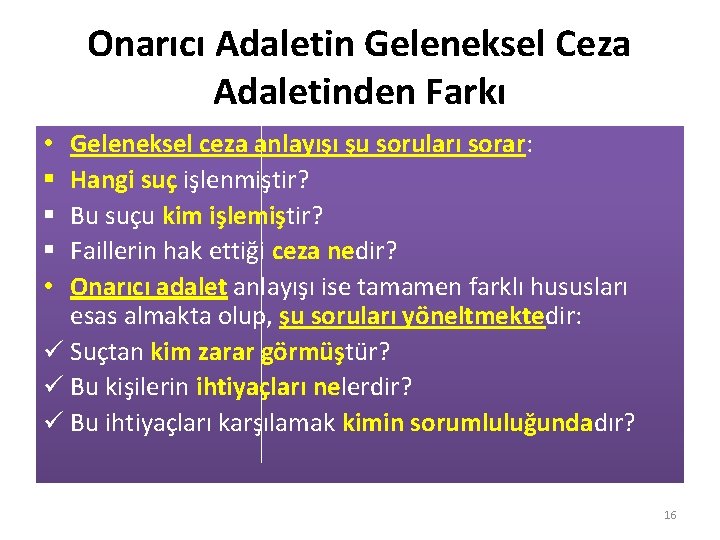 Onarıcı Adaletin Geleneksel Ceza Adaletinden Farkı

• Geleneksel ceza anlayışı şu soruları sorar:
▪ Hangi suç işlenmiştir?
▪ Bu suçu kim işlemiştir?
▪ Faillerin hak ettiği ceza nedir?
• Onarıcı adalet anlayışı ise tamamen farklı hususları esas almakta olup, şu soruları yöneltmektedir:
✓ Suçtan kim zarar görmüştür?
✓ Bu kişilerin ihtiyaçları nelerdir?
✓ Bu ihtiyaçları karşılamak kimin sorumluluğundadır?

16